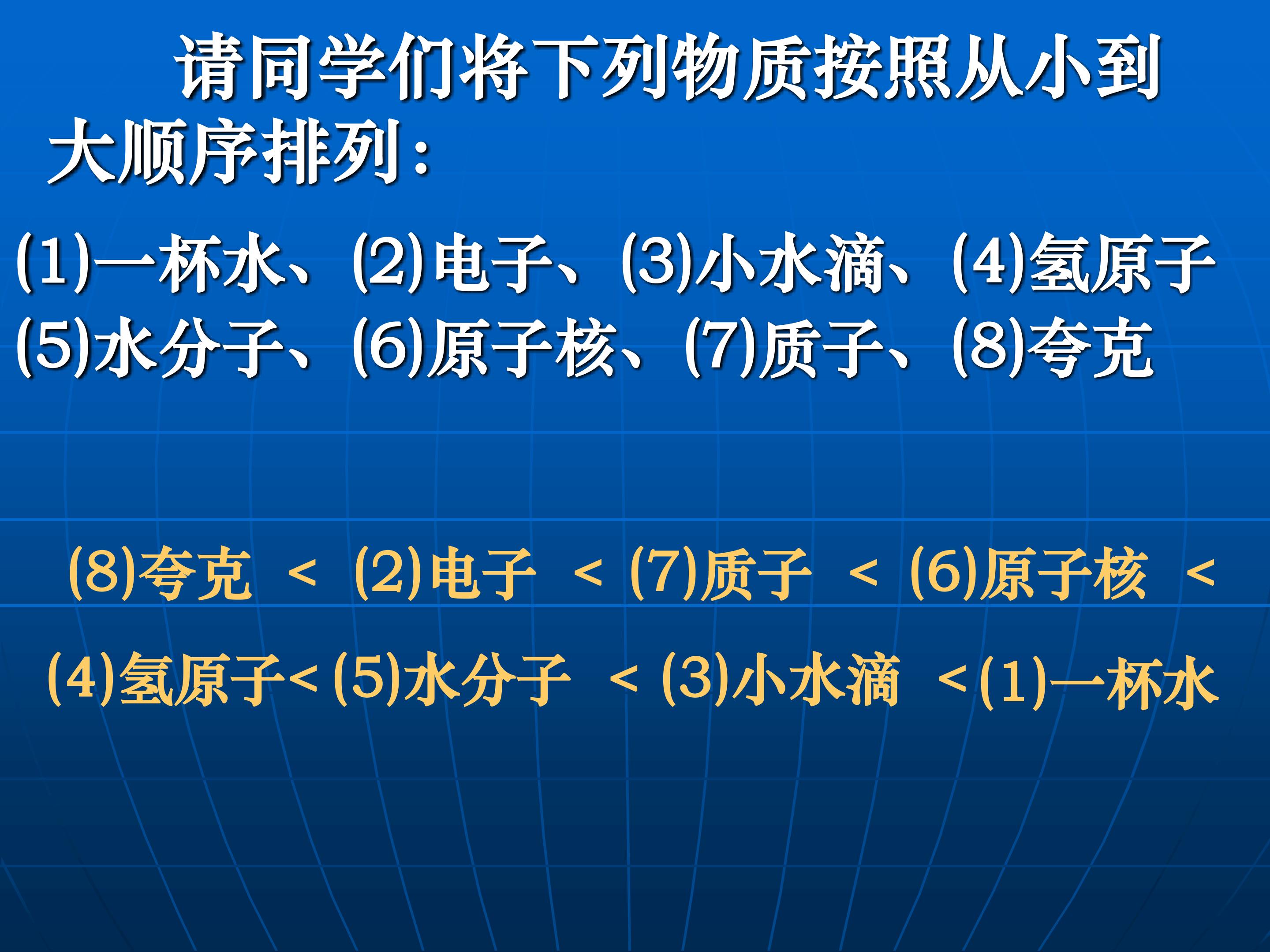 请同学们将下列物质按照从小到大顺序排列：

(1)一杯水、(2)电子、(3)小水滴、(4)氢原子 (5)水分子、(6)原子核、(7)质子、(8)夸克

(8)夸克 < (2)电子 < (7)质子 < (6)原子核 < (4)氢原子< (5)水分子 < (3)小水滴 <(1)一杯水